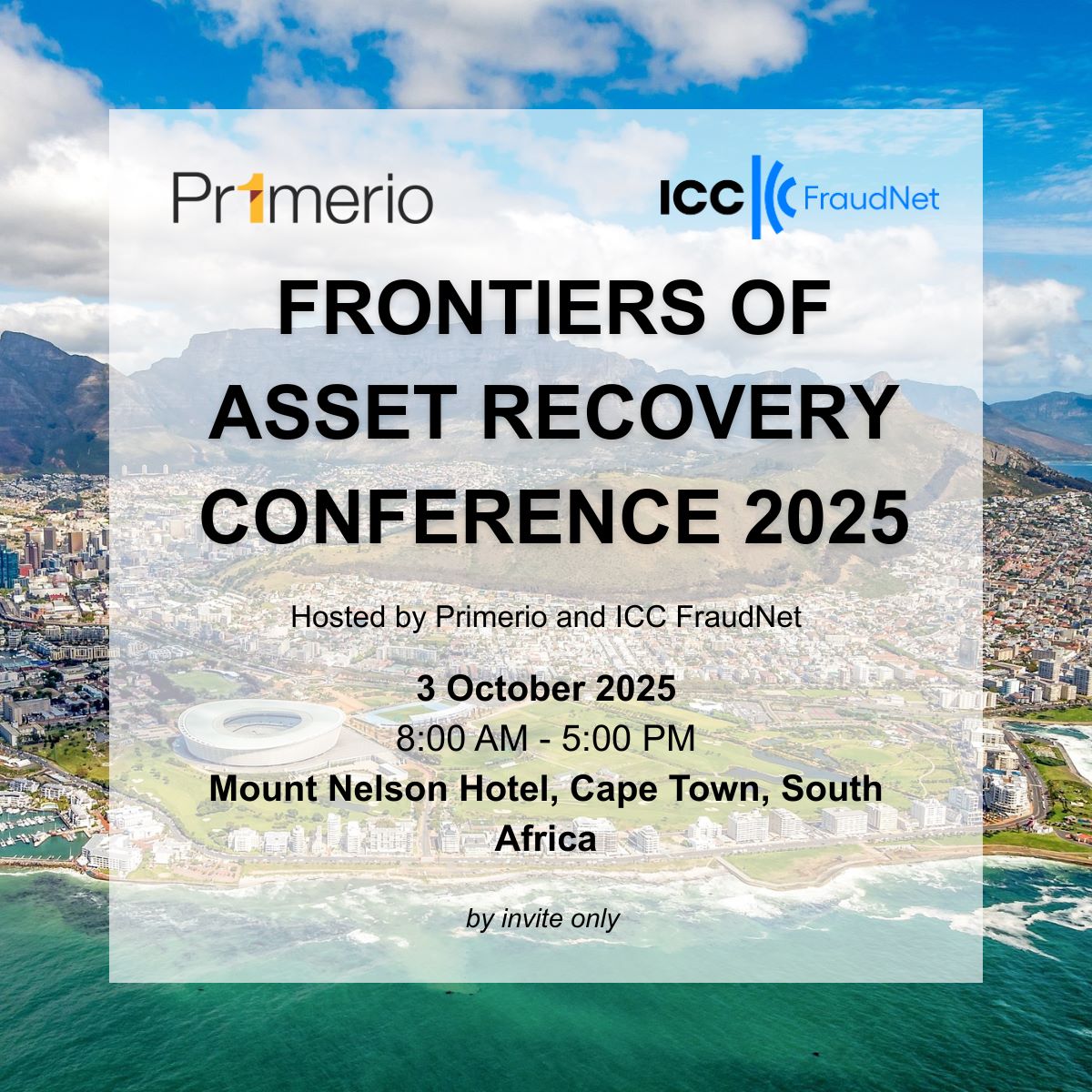 Pr1merio

ICC FraudNet

FRONTIERS OF ASSET RECOVERY CONFERENCE 2025

Hosted by Primerio and ICC FraudNet

3 October 2025
8:00 AM - 5:00 PM
Mount Nelson Hotel, Cape Town, South Africa

by invite only